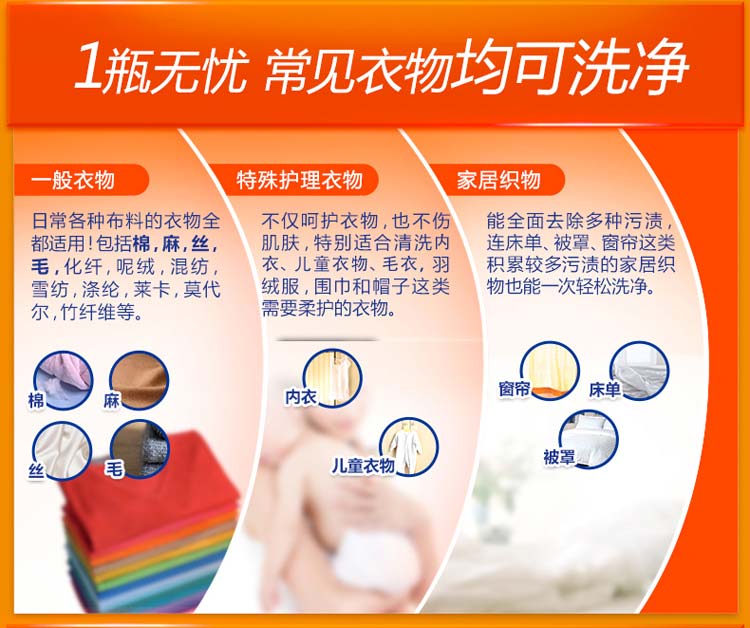 1瓶无忧 常见衣物均可洗净

一般衣物

日常各种布料的衣物全都适用!包括棉,麻,丝,毛,化纤,呢绒,混纺,雪纺,涤纶,莱卡,莫代尔,竹纤维等。

棉
麻
丝
毛

特殊护理衣物

不仅呵护衣物,也不伤肌肤,特别适合清洗内衣、儿童衣物、毛衣,羽绒服,围巾和帽子这类需要柔护的衣物。

内衣
儿童衣物

家居织物

能全面去除多种污渍,连床单、被罩、窗帘这类积累较多污渍的家居织物也能一次轻松洗净。

窗帘
床单
被罩